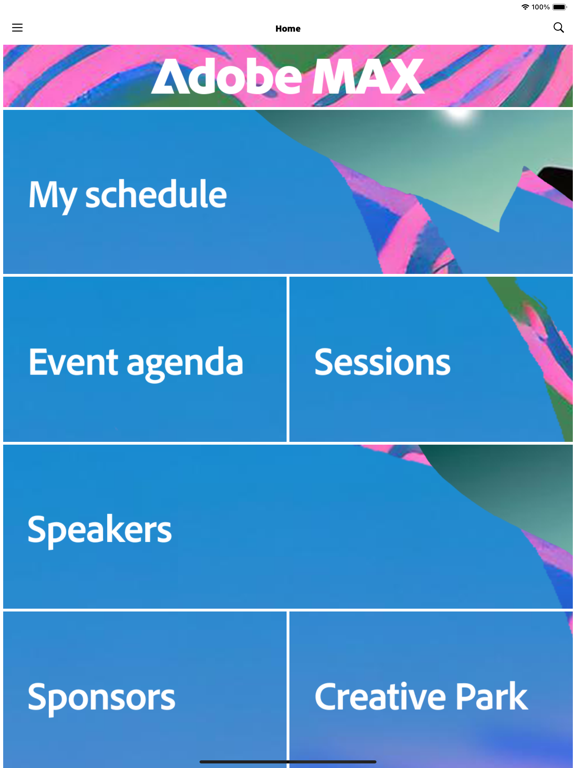 100%

Home

Adobe MAX

My schedule

Event agenda

Sessions

Speakers

Sponsors

Creative Park